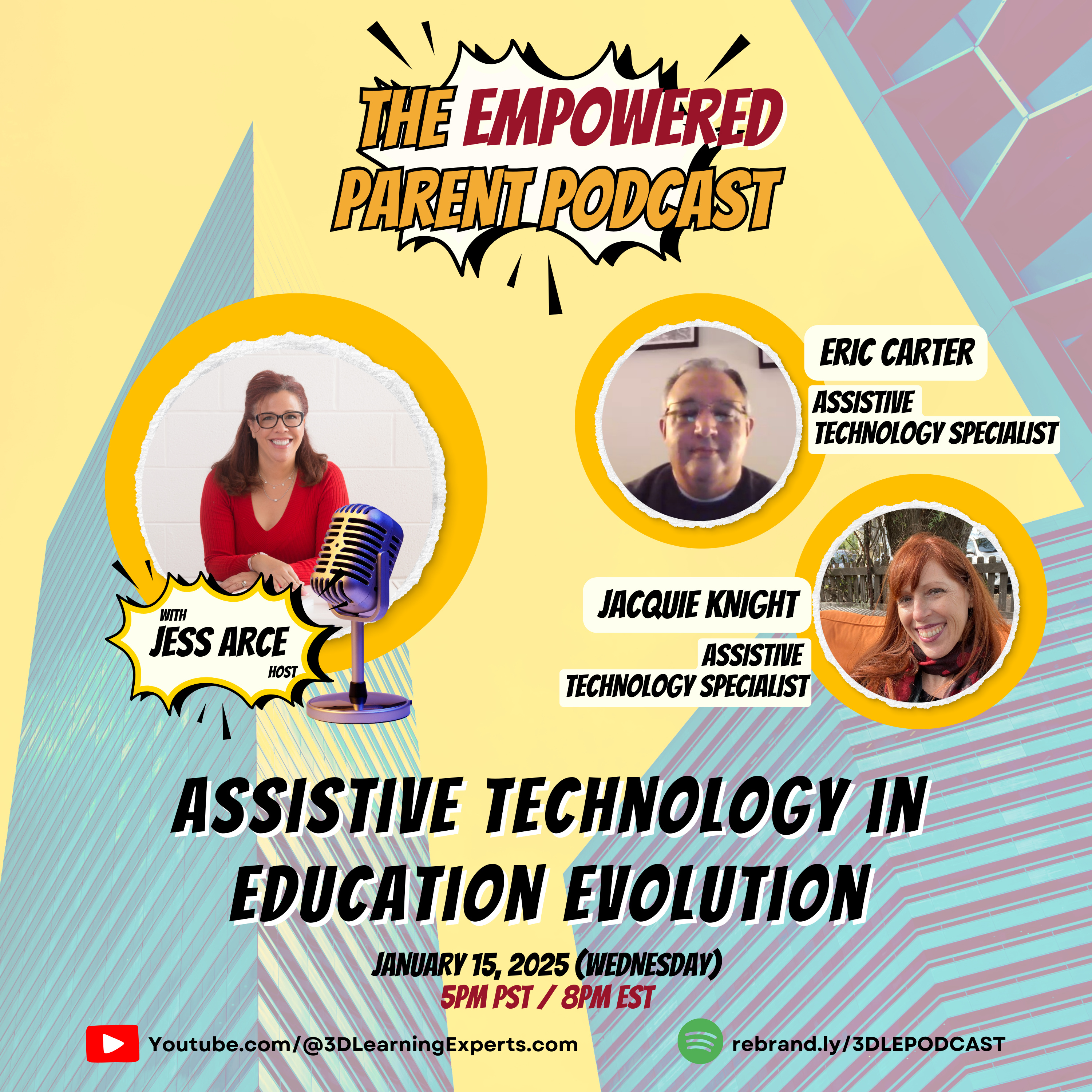 THE EMPOWERED PARENT PODCAST

WITH
JESS ARCE
HOST

ERIC CARTER
ASSISTIVE TECHNOLOGY SPECIALIST

JACQUIE KNIGHT
ASSISTIVE TECHNOLOGY SPECIALIST

ASSISTIVE TECHNOLOGY IN EDUCATION EVOLUTION

JANUARY 15, 2025 (WEDNESDAY)
5PM PST / 8PM EST

Youtube.com/@3DLearningExperts.com

rebrand.ly/3DLEPODCAST